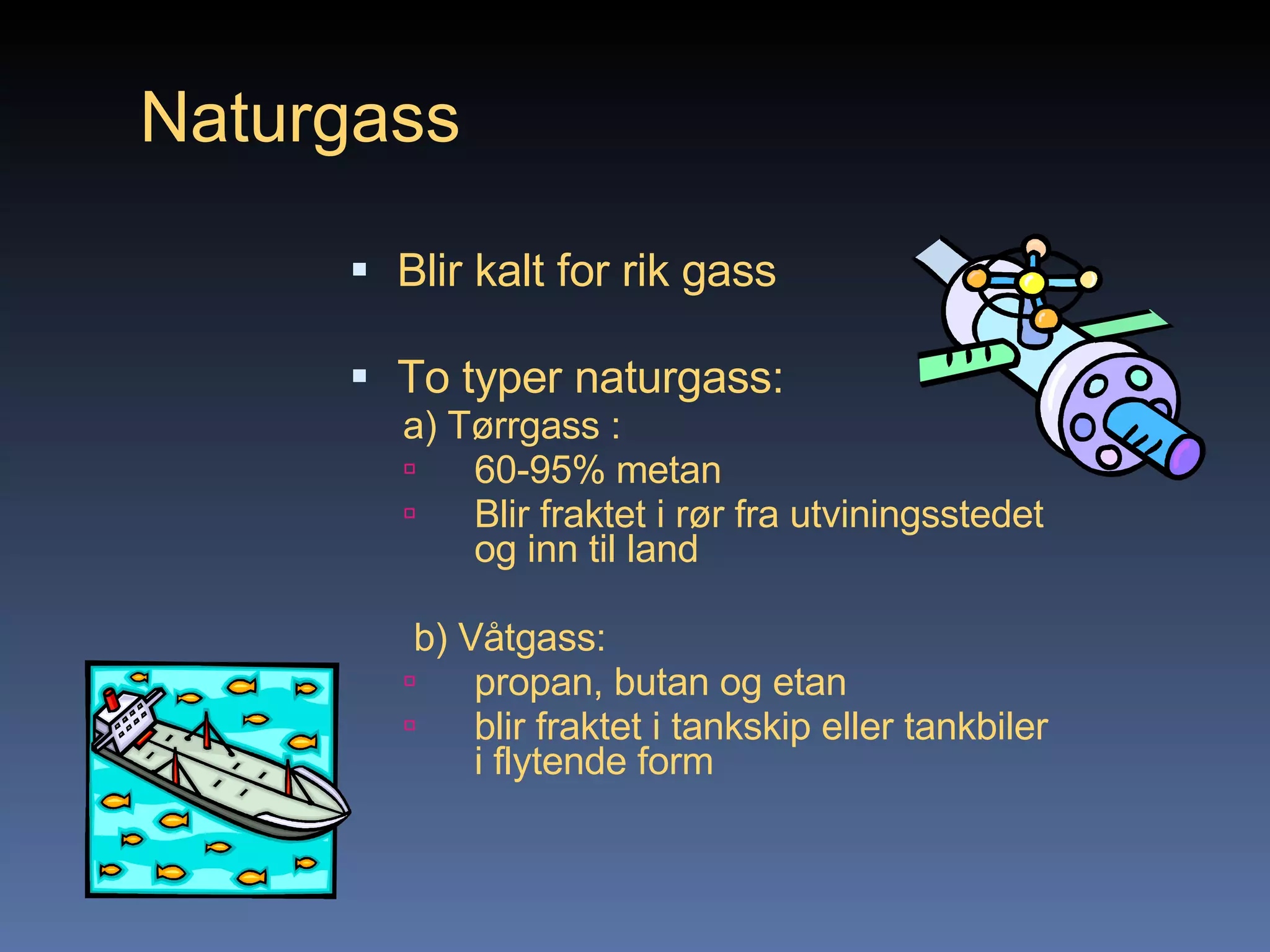 Naturgass

▪ Blir kalt for rik gass

▪ To typer naturgass:
a) Tørrgass :
▫ 60-95% metan
▫ Blir fraktet i rør fra utviningsstedet og inn til land

b) Våtgass:
▫ propan, butan og etan
▫ blir fraktet i tankskip eller tankbiler i flytende form